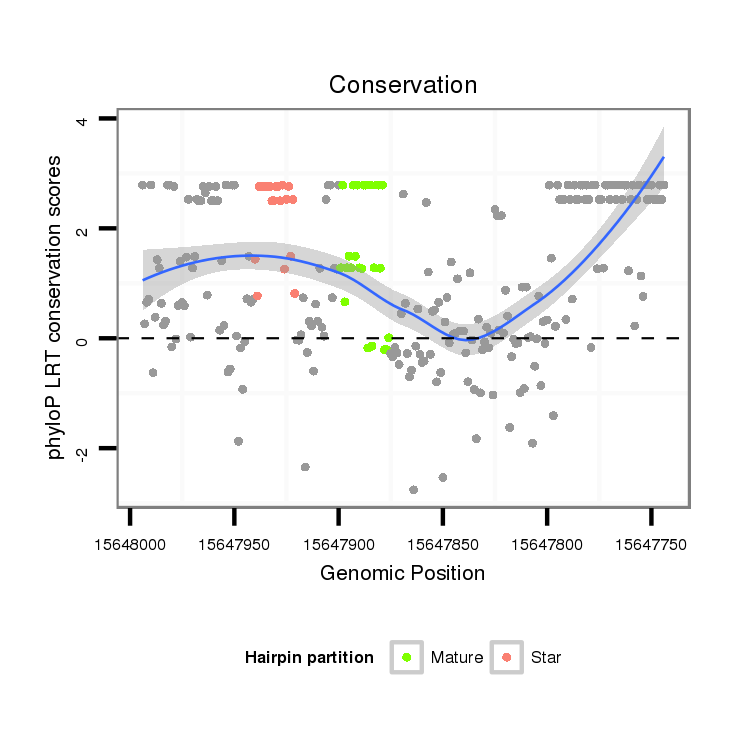 Conservation

phyloP LRT conservation scores

4
2
0
-2

15648000
15647950
15647900
15647850
15647800
15647750

Genomic Position

Hairpin partition
Mature
Star